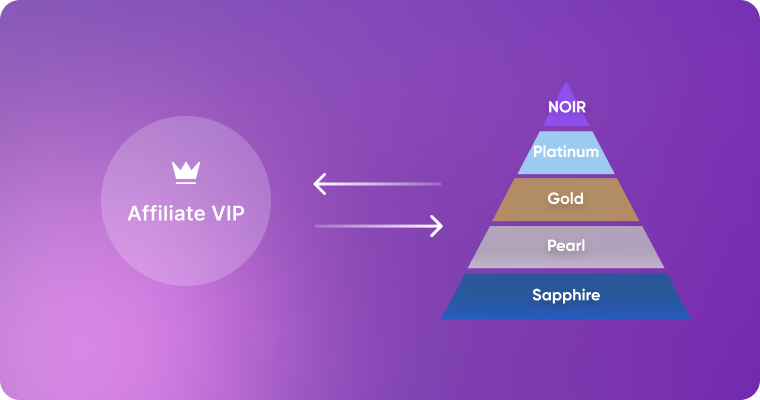 Affiliate VIP

NOIR
Platinum
Gold
Pearl
Sapphire